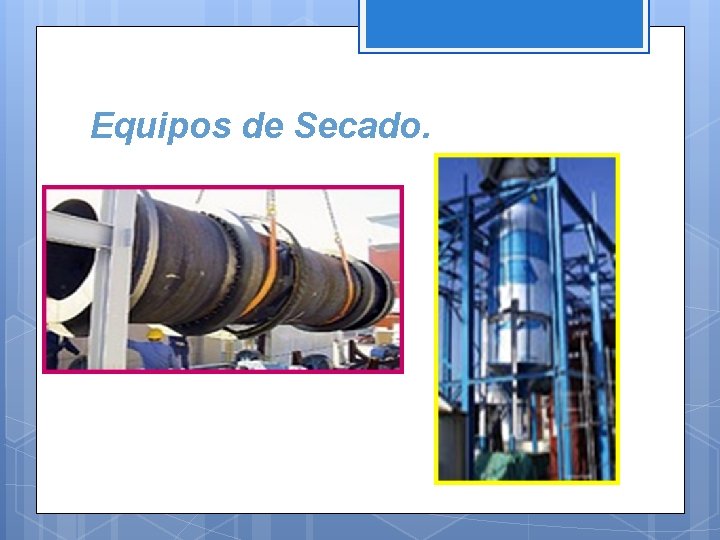 Equipos de Secado.